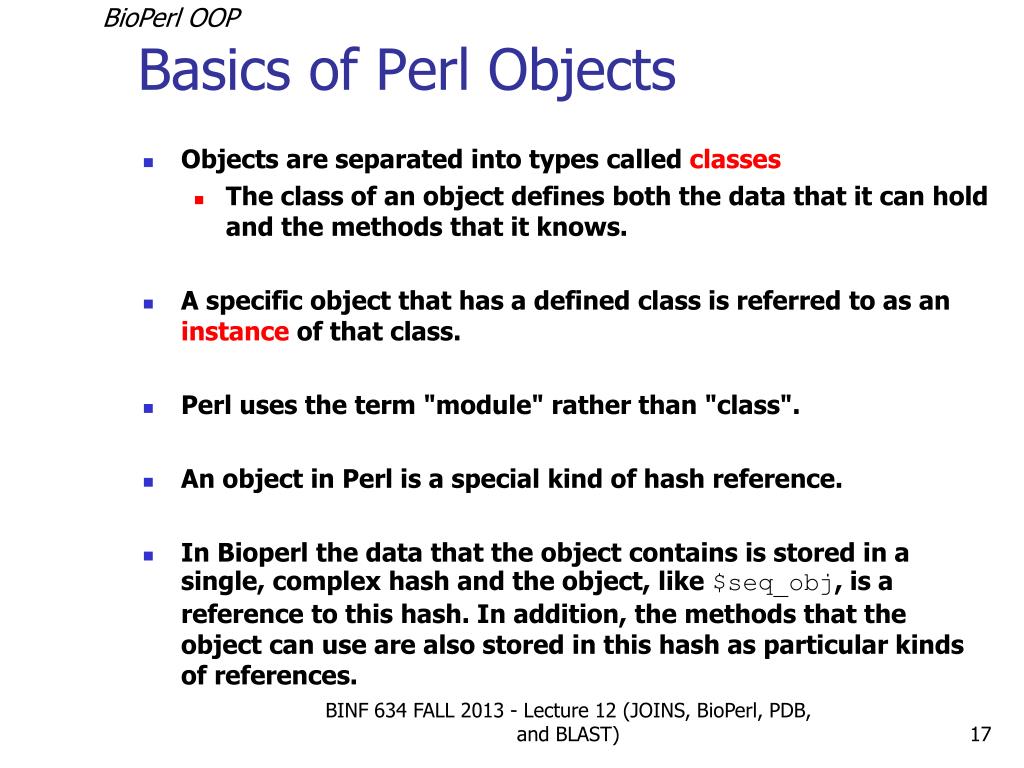 BioPerl OOP

Basics of Perl Objects

Objects are separated into types called classes

The class of an object defines both the data that it can hold and the methods that it knows.

A specific object that has a defined class is referred to as an instance of that class.

Perl uses the term "module" rather than "class".

An object in Perl is a special kind of hash reference.

In Bioperl the data that the object contains is stored in a single, complex hash and the object, like $seq_obj, is a reference to this hash. In addition, the methods that the object can use are also stored in this hash as particular kinds of references.

BINF 634 FALL 2013 - Lecture 12 (JOINS, BioPerl, PDB, and BLAST)

17